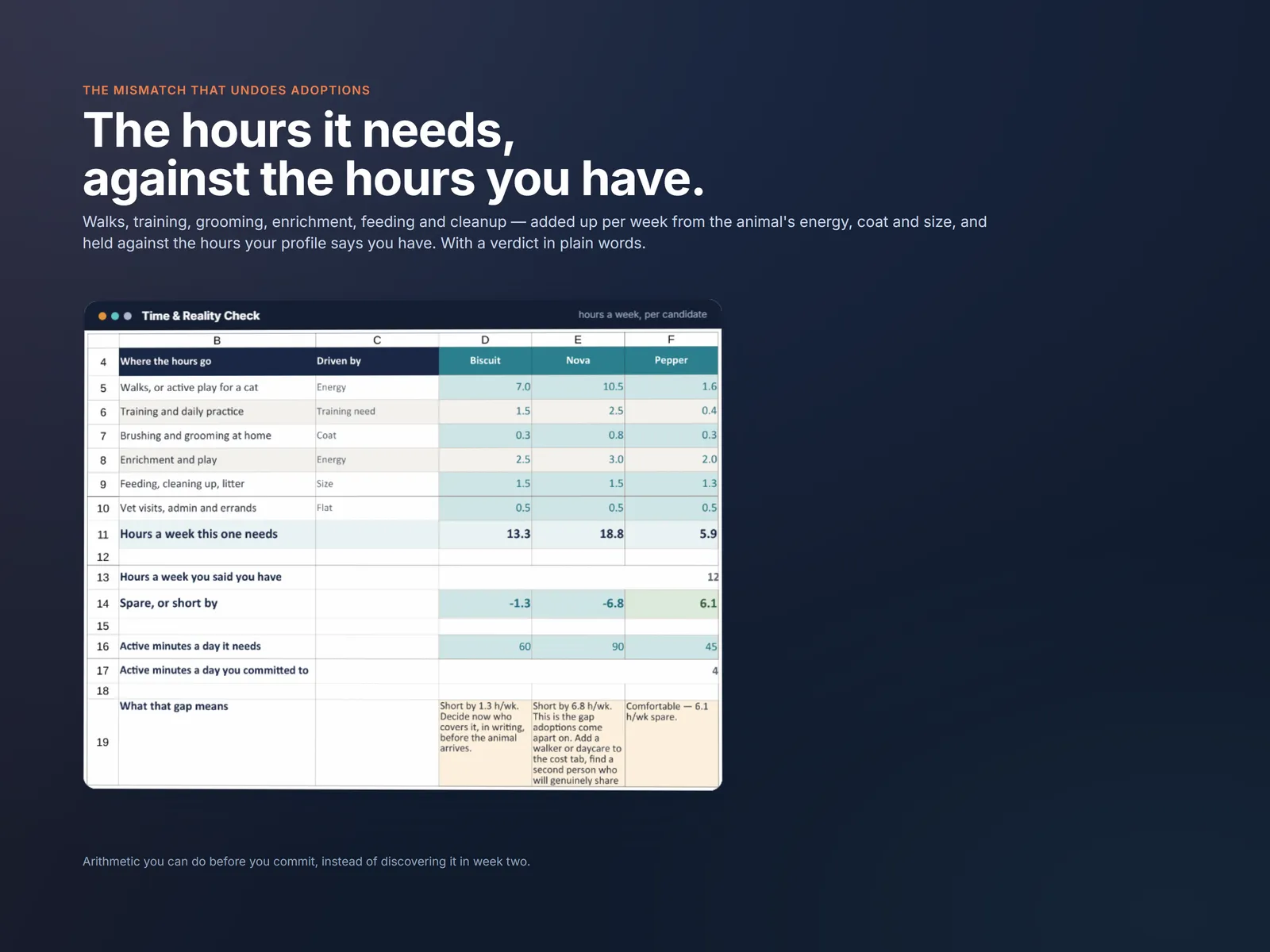 THE MISMATCH THAT UNDOES ADOPTIONS

The hours it needs, against the hours you have.

Walks, training, grooming, enrichment, feeding and cleanup — added up per week from the animal's energy, coat and size, and held against the hours your profile says you have. With a verdict in plain words.

Time & Reality Check

hours a week, per candidate

| | B | C | D | E | F |
|---|---|---|---|---|---|
| 4 | Where the hours go | Driven by | Biscuit | Nova | Pepper |
| 5 | Walks, or active play for a cat | Energy | 7.0 | 10.5 | 1.6 |
| 6 | Training and daily practice | Training need | 1.5 | 2.5 | 0.4 |
| 7 | Brushing and grooming at home | Coat | 0.3 | 0.8 | 0.3 |
| 8 | Enrichment and play | Energy | 2.5 | 3.0 | 2.0 |
| 9 | Feeding, cleaning up, litter | Size | 1.5 | 1.5 | 1.3 |
| 10 | Vet visits, admin and errands | Flat | 0.5 | 0.5 | 0.5 |
| 11 | Hours a week this one needs | | 13.3 | 18.8 | 5.9 |
| 12 | | | | | |
| 13 | Hours a week you said you have | | | | 12 |
| 14 | Spare, or short by | | -1.3 | -6.8 | 6.1 |
| 15 | | | | | |
| 16 | Active minutes a day it needs | | 60 | 90 | 45 |
| 17 | Active minutes a day you committed to | | | | 4 |
| 18 | | | | | |
| 19 | What that gap means | | Short by 1.3 h/wk. Decide now who covers it, in writing, before the animal arrives. | Short by 6.8 h/wk. This is the gap adoptions come apart on. Add a walker or daycare to the cost tab, find a second person who will genuinely share | Comfortable — 6.1 h/wk spare. |

Arithmetic you can do before you commit, instead of discovering it in week two.